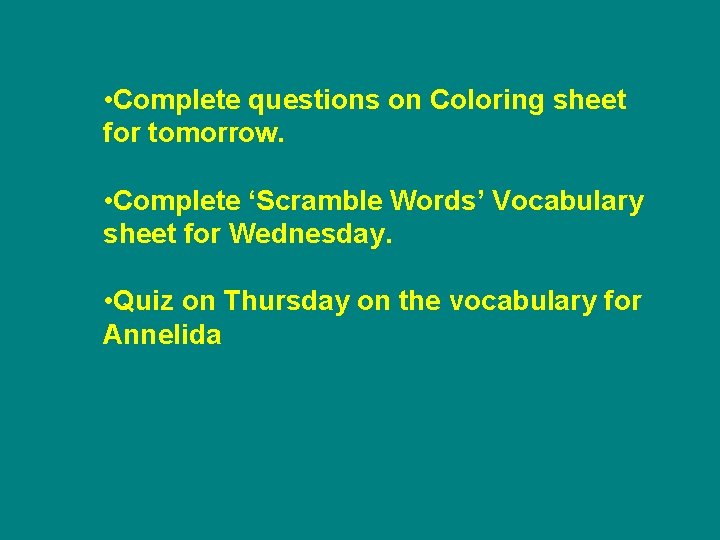 •Complete questions on Coloring sheet for tomorrow.

•Complete ‘Scramble Words’ Vocabulary sheet for Wednesday.

•Quiz on Thursday on the vocabulary for Annelida